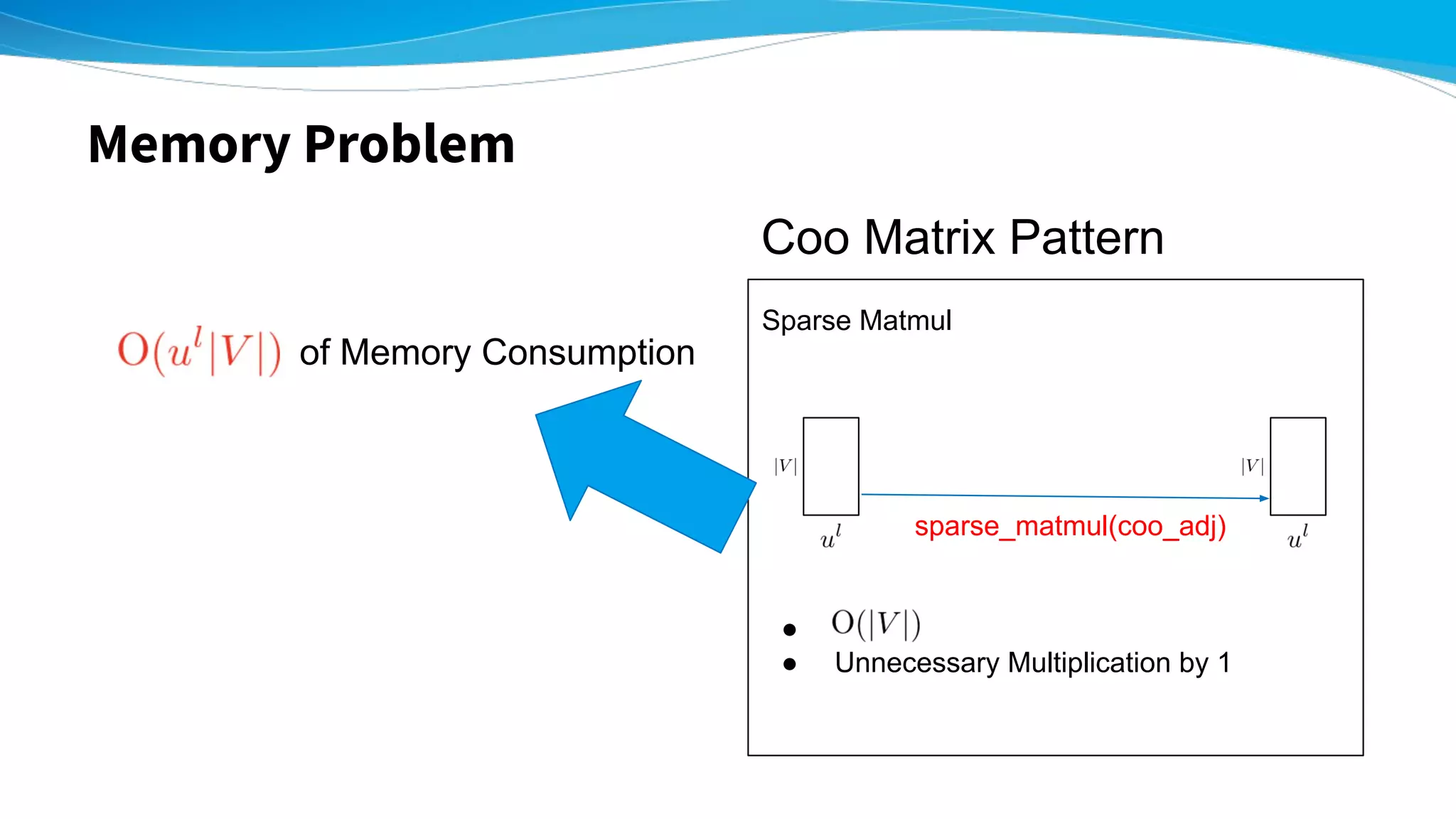 Memory Problem

$O(u^l|V|)$ of Memory Consumption

Coo Matrix Pattern

Sparse Matmul

$|V|$

$u^l$

sparse_matmul(coo_adj)

$|V|$

$u^l$

- $O(|V|)$
- Unnecessary Multiplication by 1